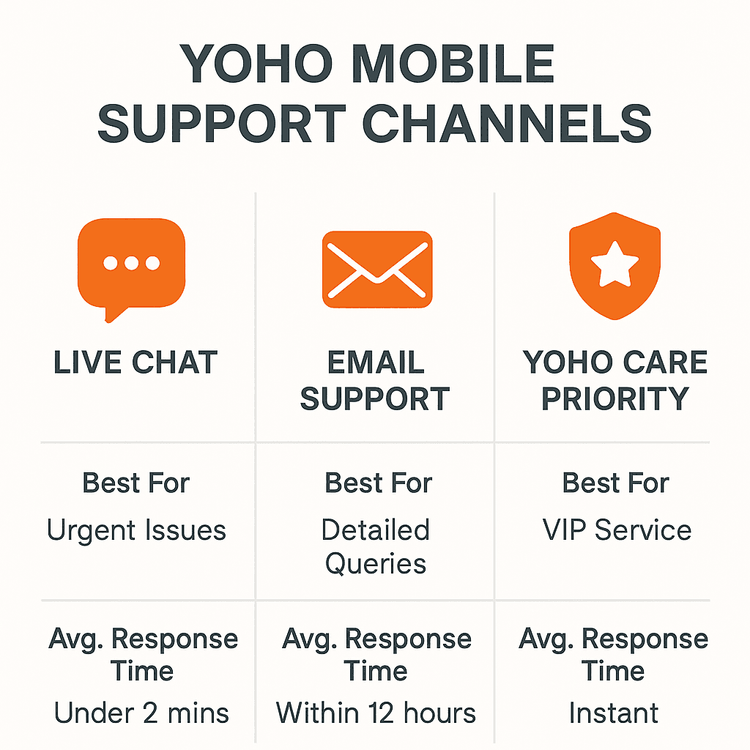 YOHO MOBILE SUPPORT CHANNELS

| LIVE CHAT | EMAIL SUPPORT | YOHO CARE PRIORITY |
|---|---|---|
| Best For Urgent Issues | Best For Detailed Queries | Best For VIP Service |
| Avg. Response Time Under 2 mins | Avg. Response Time Within 12 hours | Avg. Response Time Instant |